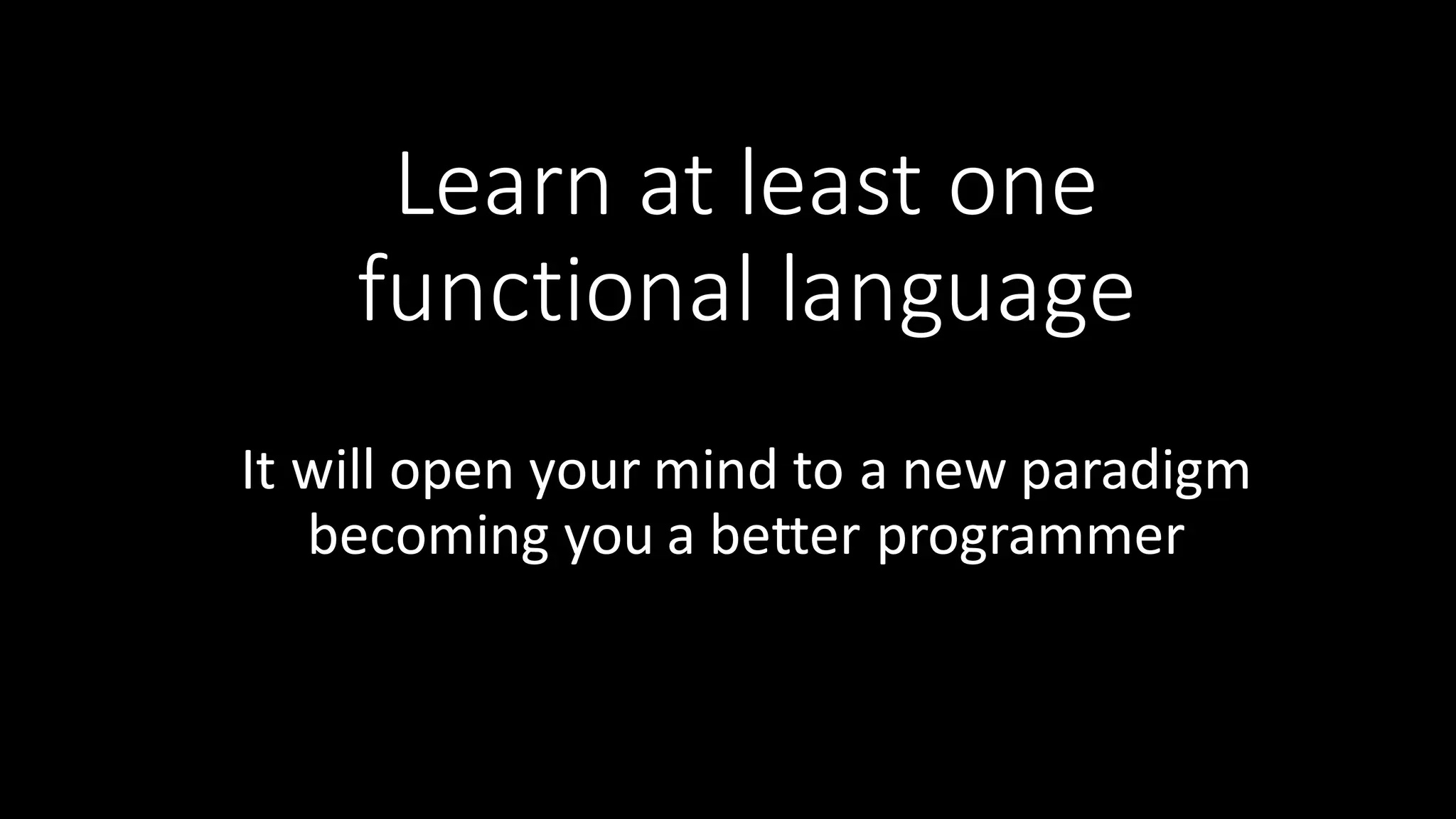 Learn at least one functional language

It will open your mind to a new paradigm becoming you a better programmer